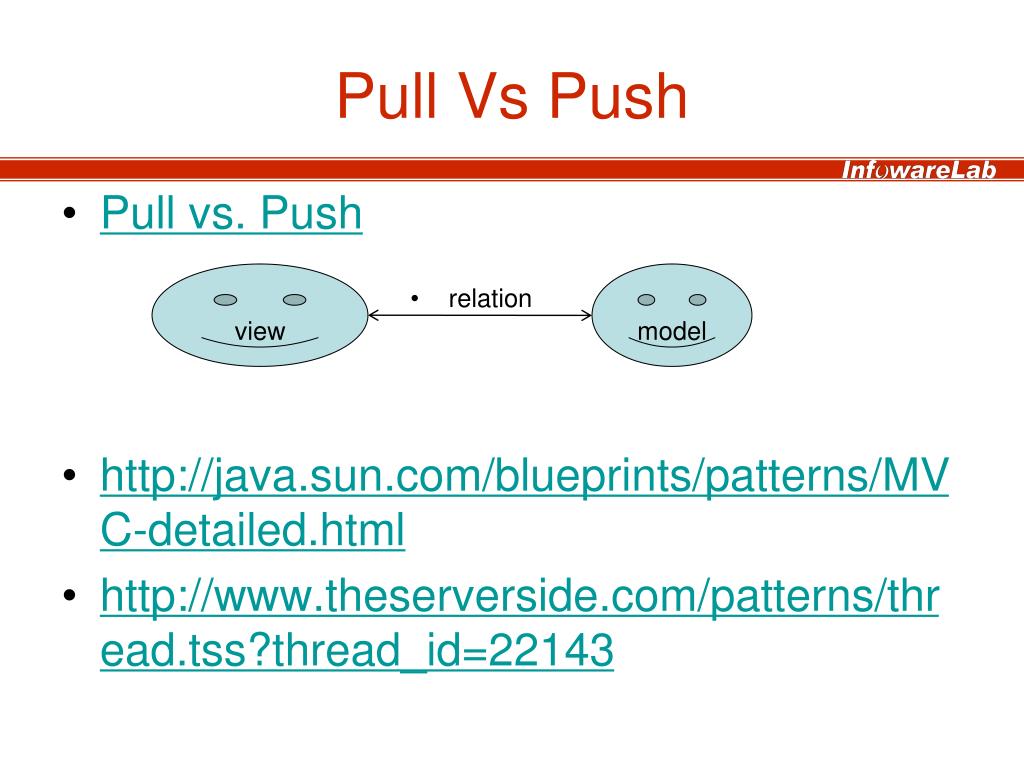 Pull Vs Push

InfowareLab

• Pull vs. Push

view

• relation

model

• http://java.sun.com/blueprints/patterns/MVC-detailed.html

• http://www.theserverside.com/patterns/thread.tss?thread_id=22143